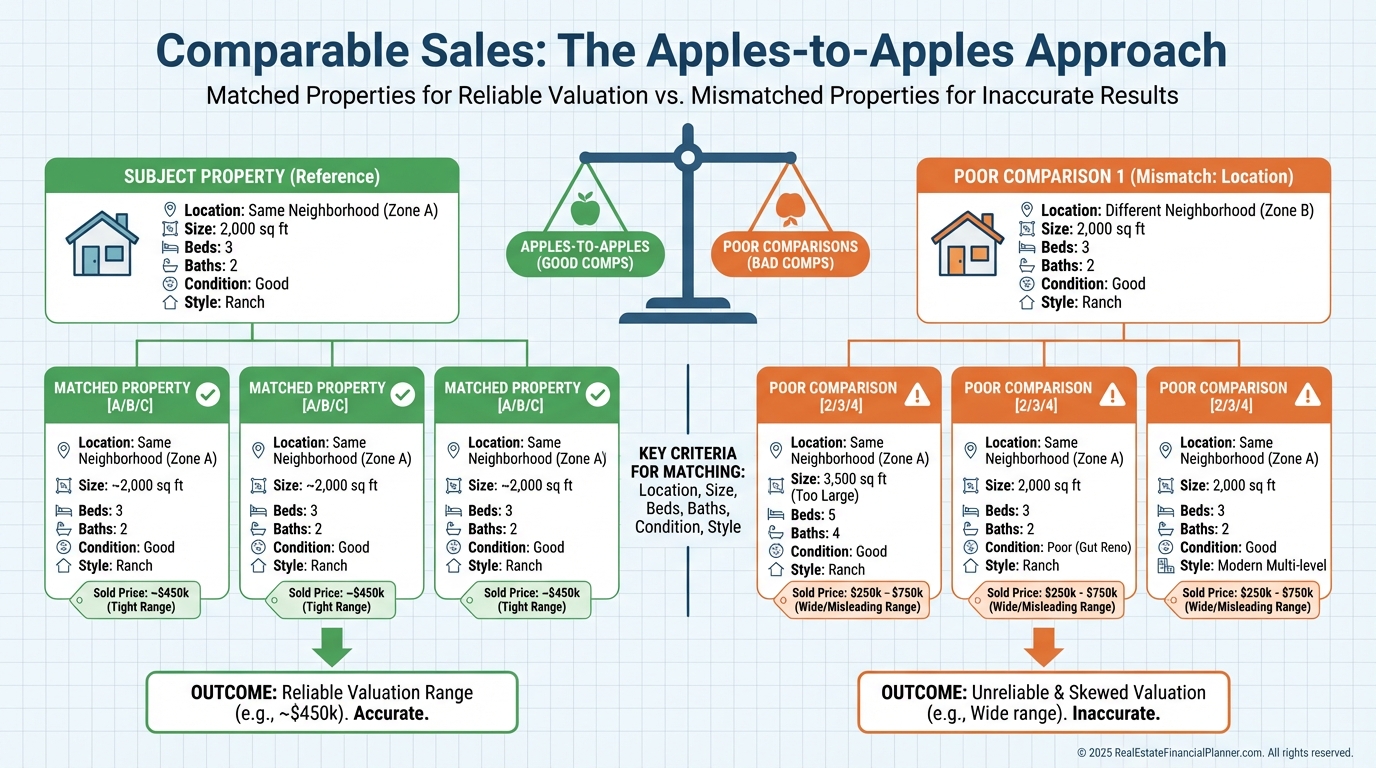 Comparable Sales: The Apples-to-Apples Approach

Matched Properties for Reliable Valuation vs. Mismatched Properties for Inaccurate Results

SUBJECT PROPERTY (Reference)

Location: Same Neighborhood (Zone A)
Size: 2,000 sq ft
Beds: 3
Baths: 2
Condition: Good
Style: Ranch

APPLES-TO-APPLES (GOOD COMPS)

POOR COMPARISONS (BAD COMPS)

POOR COMPARISON 1 (Mismatch: Location)

Location: Different Neighborhood (Zone B)
Size: 2,000 sq ft
Beds: 3
Baths: 2
Condition: Good
Style: Ranch

MATCHED PROPERTY [A/B/C]

Location: Same Neighborhood (Zone A)
Size: ~2,000 sq ft
Beds: 3
Baths: 2
Condition: Good
Style: Ranch
Sold Price: ~$450k (Tight Range)

MATCHED PROPERTY [A/B/C]

Location: Same Neighborhood (Zone A)
Size: ~2,000 sq ft
Beds: 3
Baths: 2
Condition: Good
Style: Ranch
Sold Price: ~$450k (Tight Range)

MATCHED PROPERTY [A/B/C]

Location: Same Neighborhood (Zone A)
Size: ~2,000 sq ft
Beds: 3
Baths: 2
Condition: Good
Style: Ranch
Sold Price: ~$450k (Tight Range)

KEY CRITERIA FOR MATCHING: Location, Size, Beds, Baths, Condition, Style

POOR COMPARISON [2/3/4]

Location: Same Neighborhood (Zone A)
Size: 3,500 sq ft (Too Large)
Beds: 5
Baths: 4
Condition: Good
Style: Ranch
Sold Price: $250k – $750k (Wide/Misleading Range)

POOR COMPARISON [2/3/4]

Location: Same Neighborhood (Zone A)
Size: 2,000 sq ft
Beds: 3
Baths: 2
Condition: Poor (Gut Reno)
Style: Ranch
Sold Price: $250k - $750k (Wide/Misleading Range)

POOR COMPARISON [2/3/4]

Location: Same Neighborhood (Zone A)
Size: 2,000 sq ft
Beds: 3
Baths: 2
Condition: Good
Style: Modern Multi-level
Sold Price: $250k - $750k (Wide/Misleading Range)

OUTCOME: Reliable Valuation Range (e.g., ~$450k). Accurate.

OUTCOME: Unreliable & Skewed Valuation (e.g., Wide range). Inaccurate.

© 2025 RealEstateFinancialPlanner.com. All rights reserved.